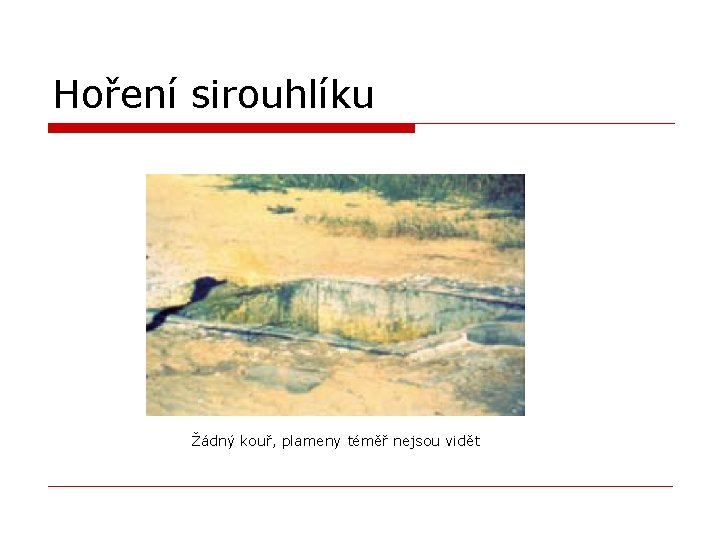 Hoření sirouhlíku

Žádný kouř, plameny téměř nejsou vidět